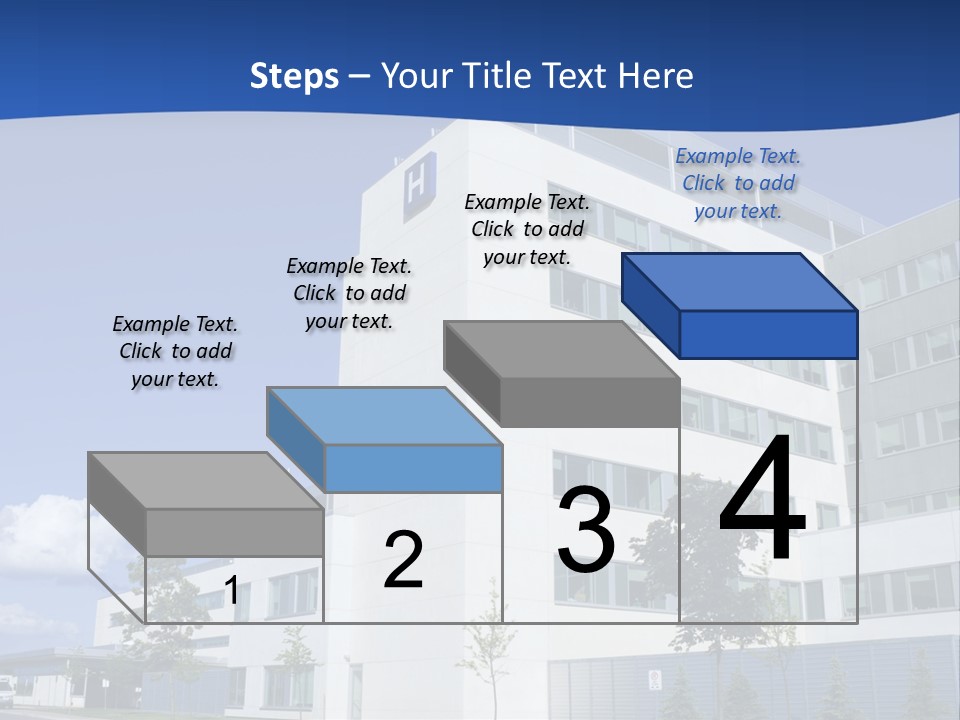 Steps – Your Title Text Here

Example Text. Click to add your text.

Example Text. Click to add your text.

Example Text. Click to add your text.

Example Text. Click to add your text.

H

1

2

3

4